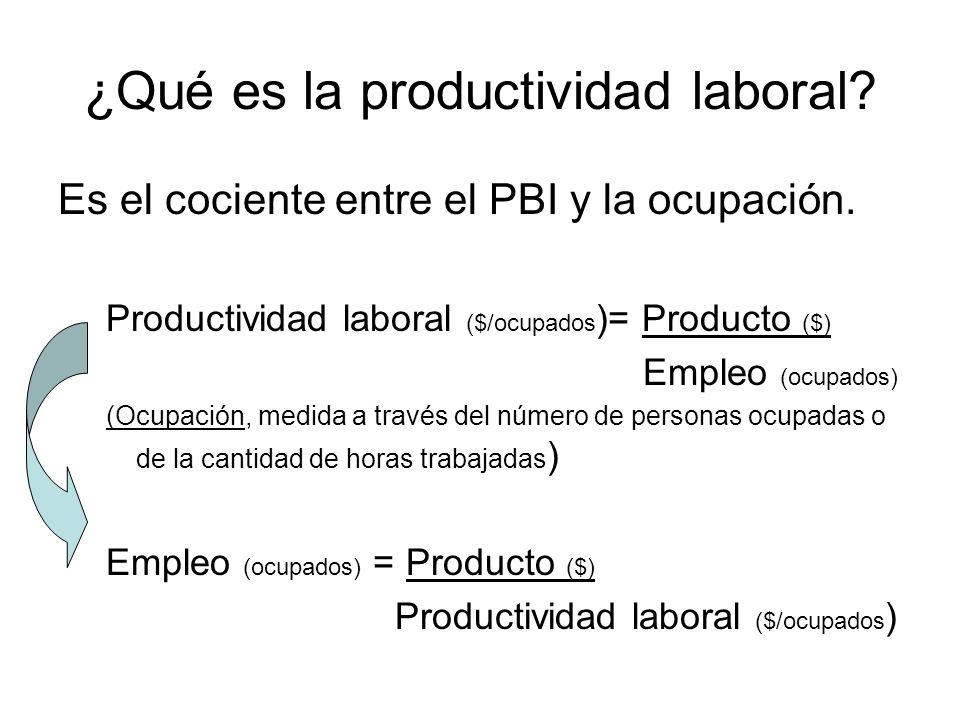 ¿Qué es la productividad laboral?

Es el cociente entre el PBI y la ocupación.

Productividad laboral ($/ocupados)= Producto ($)
Empleo (ocupados)

(Ocupación, medida a través del número de personas ocupadas o de la cantidad de horas trabajadas)

Empleo (ocupados) = Producto ($)
Productividad laboral ($/ocupados)